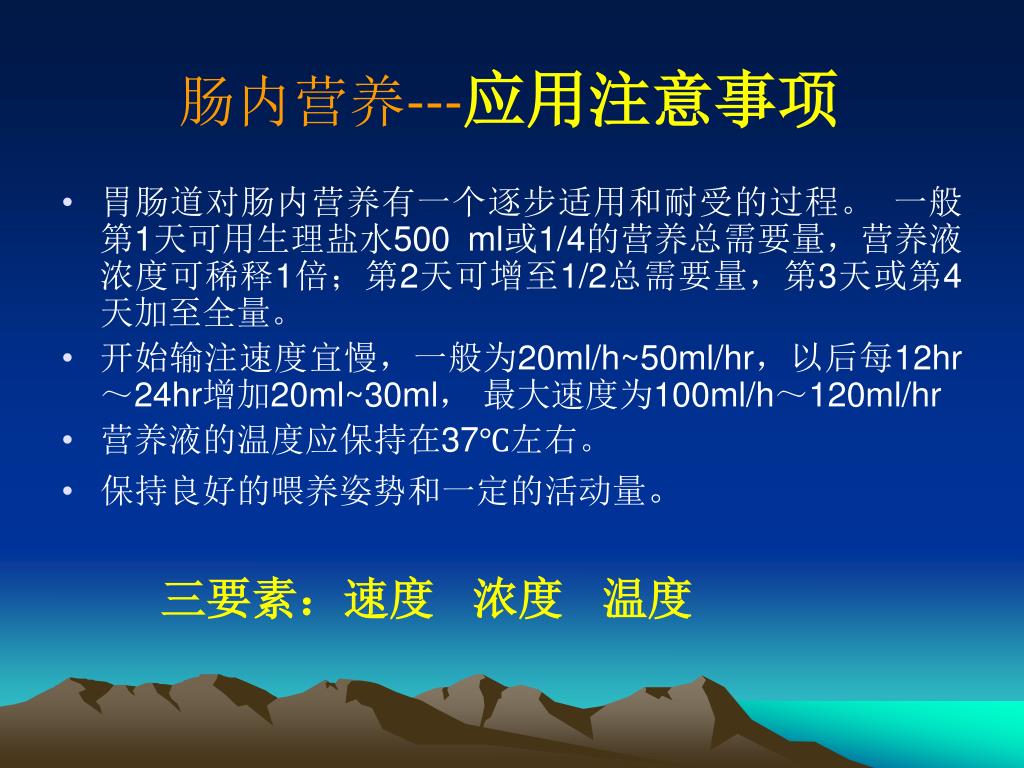 肠内营养---应用注意事项

• 胃肠道对肠内营养有一个逐步适用和耐受的过程。 一般第1天可用生理盐水500 ml或1/4的营养总需要量，营养液浓度可稀释1倍；第2天可增至1/2总需要量，第3天或第4天加至全量。

• 开始输注速度宜慢，一般为20ml/h~50ml/hr，以后每12hr～24hr增加20ml~30ml， 最大速度为100ml/h～120ml/hr

• 营养液的温度应保持在37℃左右。

• 保持良好的喂养姿势和一定的活动量。

三要素：速度 浓度 温度